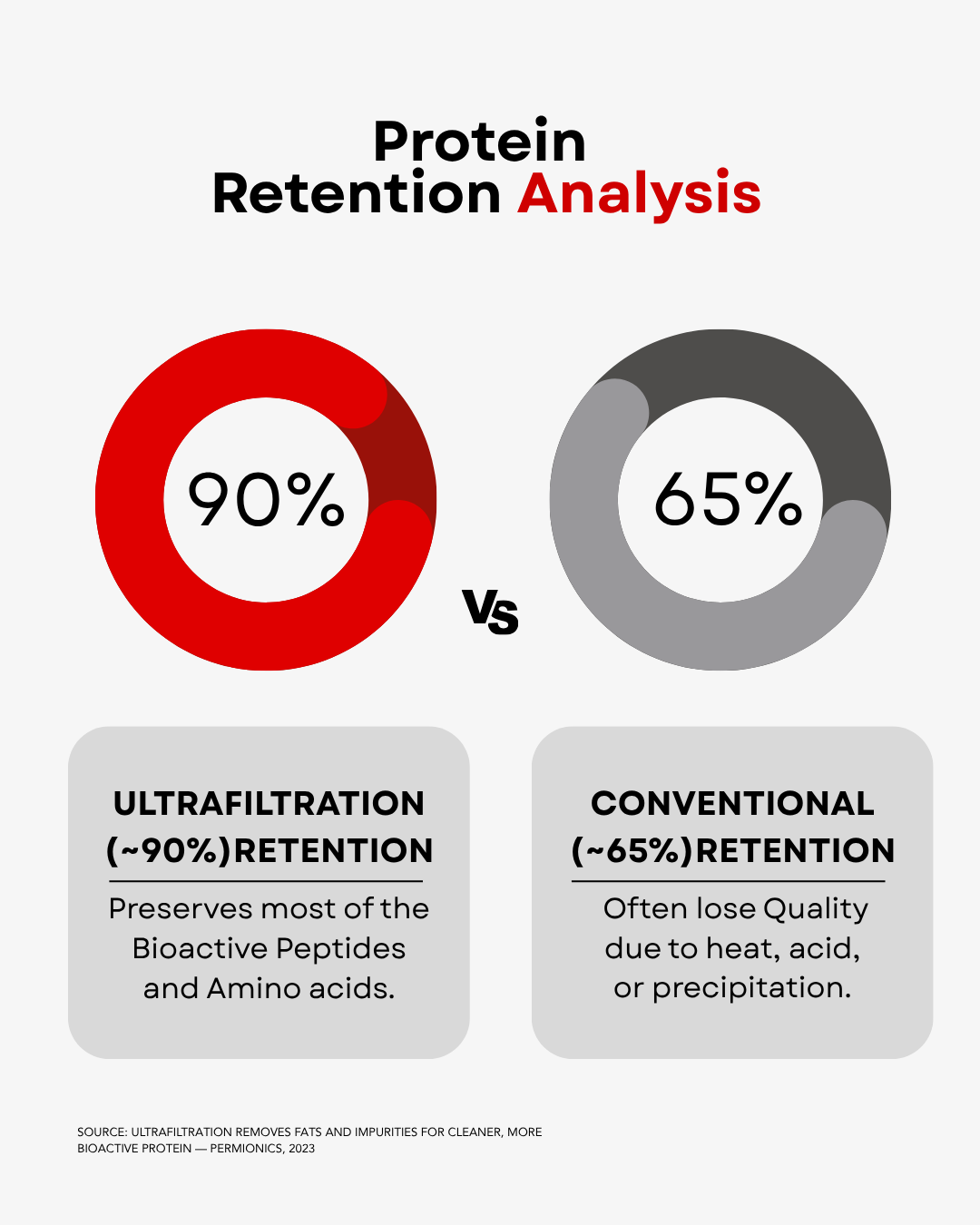 Protein
Retention Analysis

90%

VS

65%

ULTRAFILTRATION (~90%)RETENTION

Preserves most of the Bioactive Peptides and Amino acids.

CONVENTIONAL (~65%)RETENTION

Often lose Quality due to heat, acid, or precipitation.

SOURCE: ULTRAFILTRATION REMOVES FATS AND IMPURITIES FOR CLEANER, MORE BIOACTIVE PROTEIN — PERMIONICS, 2023